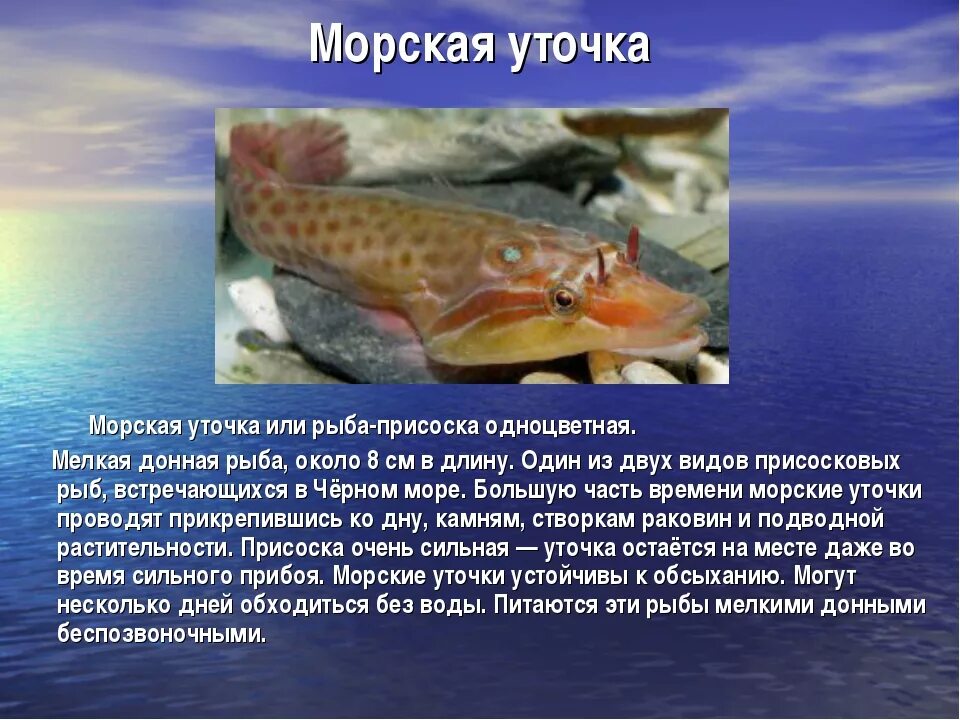 Морская уточка

Морская уточка или рыба-присоска одноцветная.

Мелкая донная рыба, около 8 см в длину. Один из двух видов присосковых рыб, встречающихся в Чёрном море. Большую часть времени морские уточки проводят прикрепившись ко дну, камням, створкам раковин и подводной растительности. Присоска очень сильная — уточка остаётся на месте даже во время сильного прибоя. Морские уточки устойчивы к обсыханию. Могут несколько дней обходиться без воды. Питаются эти рыбы мелкими донными беспозвоночными.